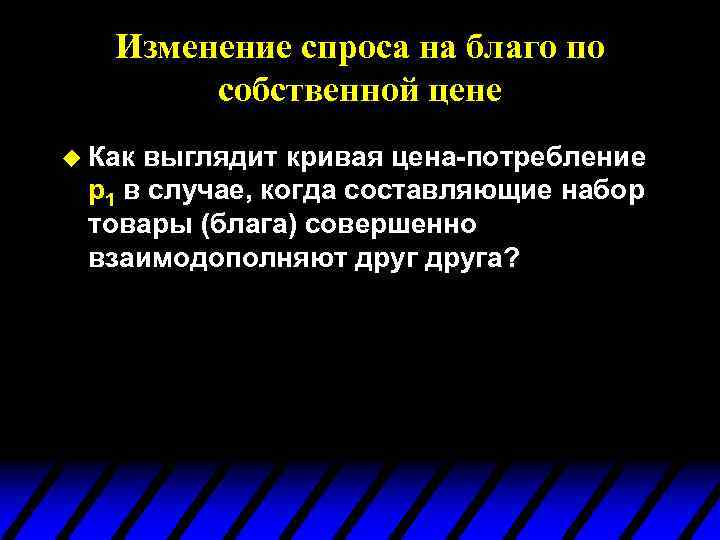 Изменение спроса на благо по собственной цене

Как выглядит кривая цена-потребление $p_1$ в случае, когда составляющие набор товары (блага) совершенно взаимодополняют друг друга?